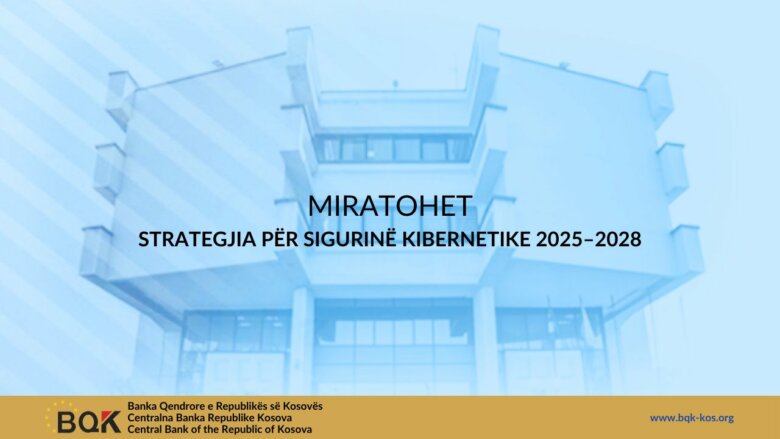 MIRATOHET
STRATEGJIA PËR SIGURINË KIBERNETIKE 2025–2028

BQK
Banka Qendrore e Republikës së Kosovës
Centralna Banka Republike Kosova
Central Bank of the Republic of Kosova

www.bqk-kos.org